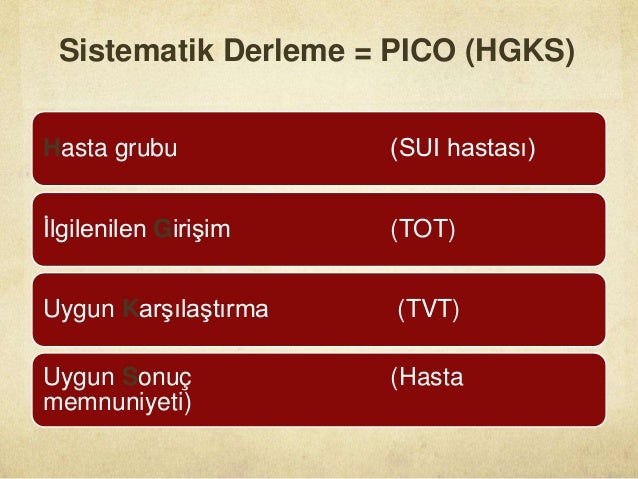 Sistematik Derleme = PICO (HGKS)

Hasta grubu (SUI hastası)

İlgilenilen Girişim (TOT)

Uygun Karşılaştırma (TVT)

Uygun Sonuç (Hasta memnuniyeti)